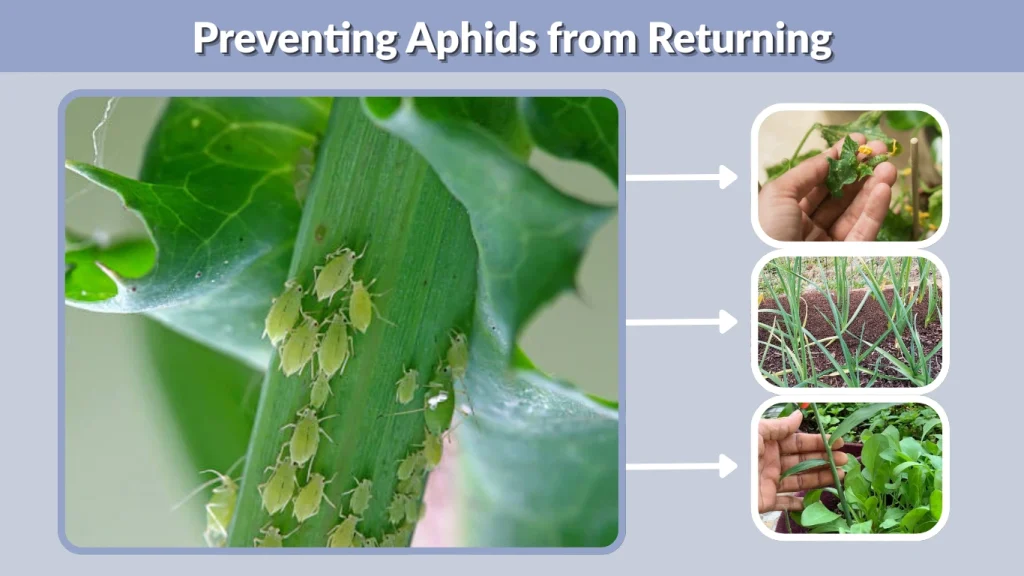 Preventing Aphids from Returning